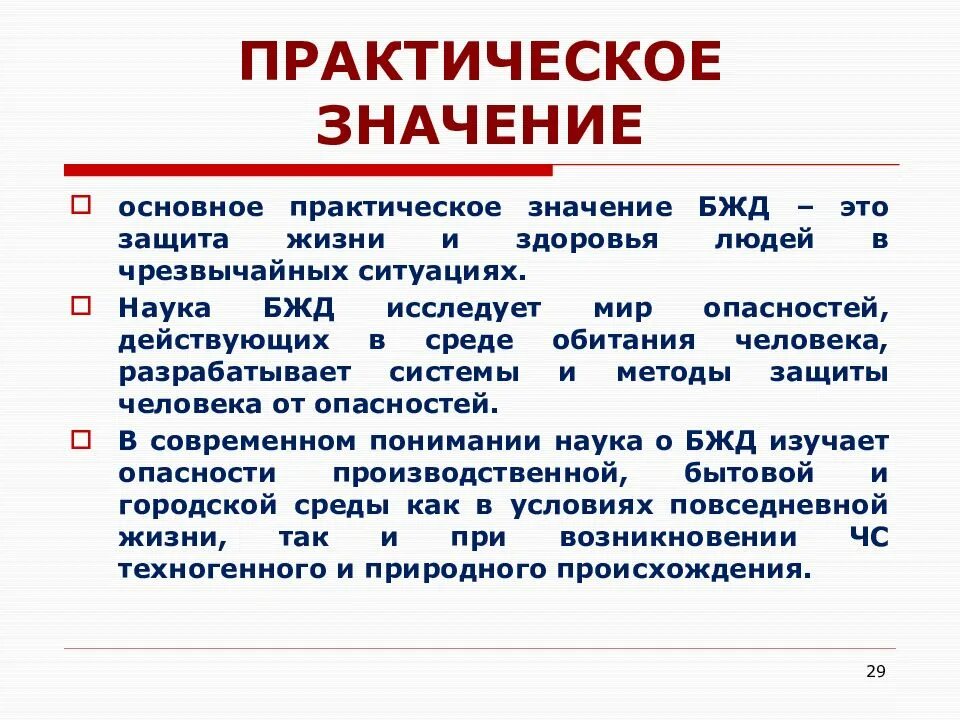 ПРАКТИЧЕСКОЕ ЗНАЧЕНИЕ

основное практическое значение БЖД – это защита жизни и здоровья людей в чрезвычайных ситуациях.

Наука БЖД исследует мир опасностей, действующих в среде обитания человека, разрабатывает системы и методы защиты человека от опасностей.

В современном понимании наука о БЖД изучает опасности производственной, бытовой и городской среды как в условиях повседневной жизни, так и при возникновении ЧС техногенного и природного происхождения.

29